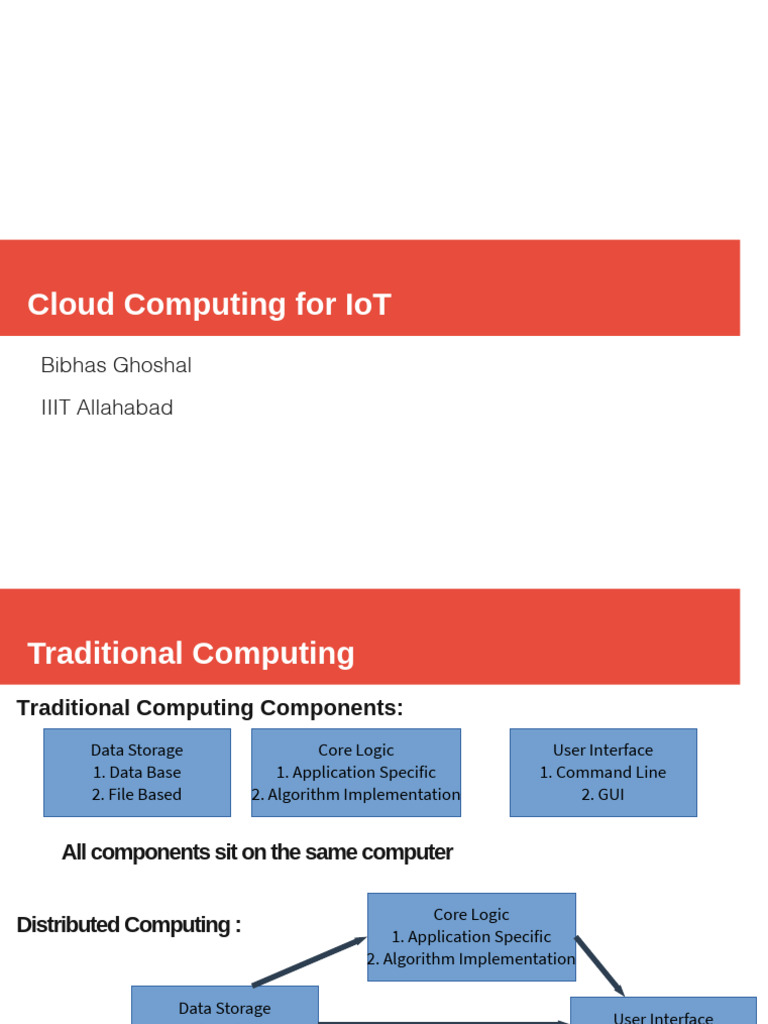 Cloud Computing for IoT

Bibhas Ghoshal

IIIT Allahabad

Traditional Computing

Traditional Computing Components:

Data Storage
1. Data Base
2. File Based

Core Logic
1. Application Specific
2. Algorithm Implementation

User Interface
1. Command Line
2. GUI

All components sit on the same computer

Distributed Computing :

Core Logic
1. Application Specific
2. Algorithm Implementation

Data Storage

User Interface